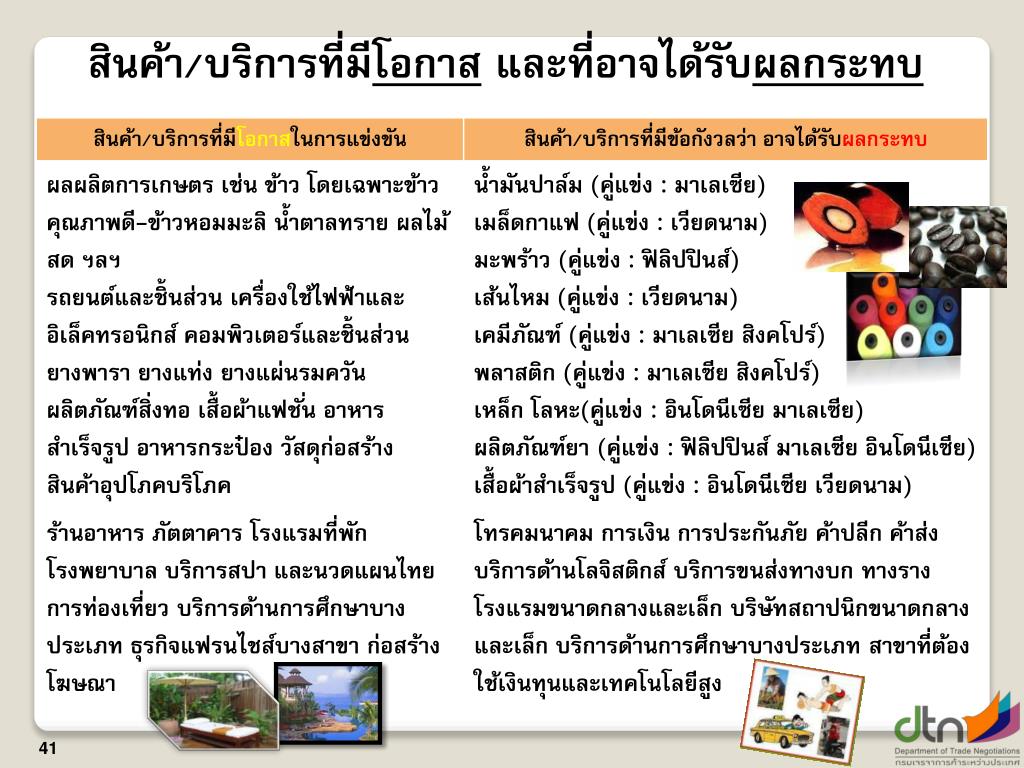 สินค้า/บริการที่มีโอกาส และที่อาจได้รับผลกระทบ

| สินค้า/บริการที่มีโอกาสในการแข่งขัน | สินค้า/บริการที่มีข้อกังวลว่า อาจได้รับผลกระทบ |
|---|---|
| ผลผลิตการเกษตร เช่น ข้าว โดยเฉพาะข้าวคุณภาพดี-ข้าวหอมมะลิ น้ำตาลทราย ผลไม้สด ฯลฯ รถยนต์และชิ้นส่วน เครื่องใช้ไฟฟ้าและอิเล็คทรอนิกส์ คอมพิวเตอร์และชิ้นส่วน ยางพารา ยางแท่ง ยางแผ่นรมควัน ผลิตภัณฑ์สิ่งทอ เสื้อผ้าแฟชั่น อาหารสำเร็จรูป อาหารกระป๋อง วัสดุก่อสร้าง สินค้าอุปโภคบริโภค | น้ำมันปาล์ม (คู่แข่ง : มาเลเซีย) เมล็ดกาแฟ (คู่แข่ง : เวียดนาม) มะพร้าว (คู่แข่ง : ฟิลิปปินส์) เส้นไหม (คู่แข่ง : เวียดนาม) เคมีภัณฑ์ (คู่แข่ง : มาเลเซีย สิงคโปร์) พลาสติก (คู่แข่ง : มาเลเซีย สิงคโปร์) เหล็ก โลหะ(คู่แข่ง : อินโดนีเซีย มาเลเซีย) ผลิตภัณฑ์ยา (คู่แข่ง : ฟิลิปปินส์ มาเลเซีย อินโดนีเซีย) เสื้อผ้าสำเร็จรูป (คู่แข่ง : อินโดนีเซีย เวียดนาม) |
| ร้านอาหาร ภัตตาคาร โรงแรมที่พัก โรงพยาบาล บริการสปา และนวดแผนไทย การท่องเที่ยว บริการด้านการศึกษาบางประเภท ธุรกิจแฟรนไชส์บางสาขา ก่อสร้าง โฆษณา | โทรคมนาคม การเงิน การประกันภัย ค้าปลีก ค้าส่ง บริการด้านโลจิสติกส์ บริการขนส่งทางบก ทางราง โรงแรมขนาดกลางและเล็ก บริษัทสถาปนิกขนาดกลางและเล็ก บริการด้านการศึกษาบางประเภท สาขาที่ต้องใช้เงินทุนและเทคโนโลยีสูง |

41

dtn
Department of Trade Negotiations
กรมเจรจาการค้าระหว่างประเทศ